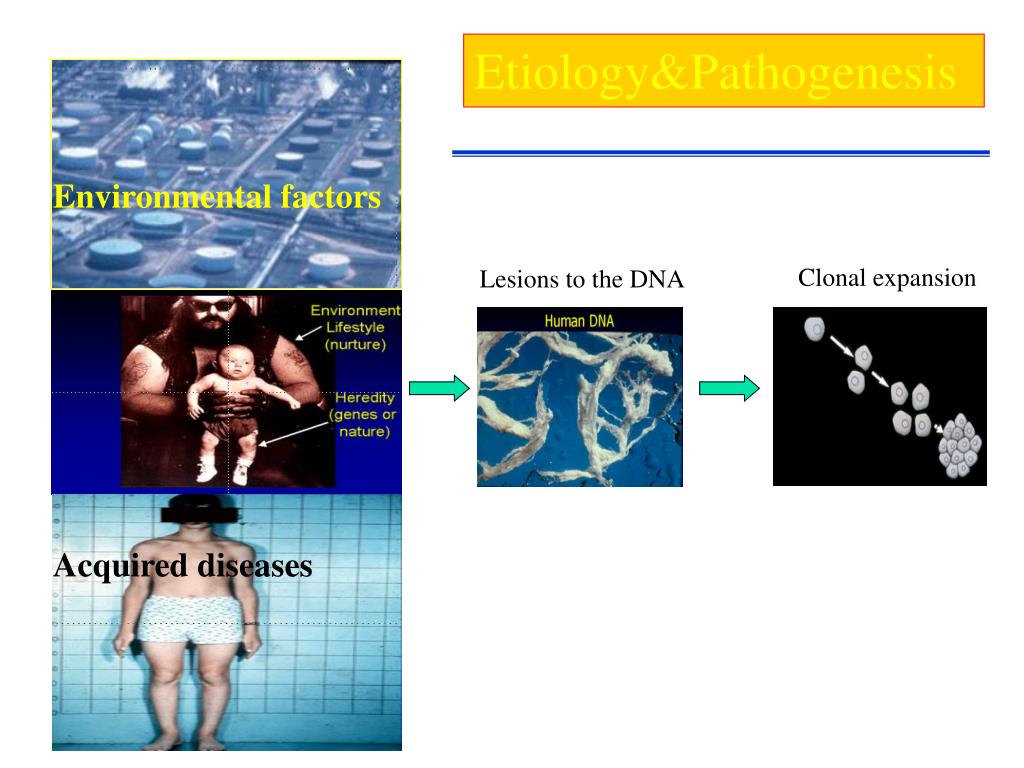 Etiology&Pathogenesis

Environmental factors

Environment Lifestyle (nurture)

Heredity (genes or nature)

Acquired diseases

Lesions to the DNA

Human DNA

Clonal expansion